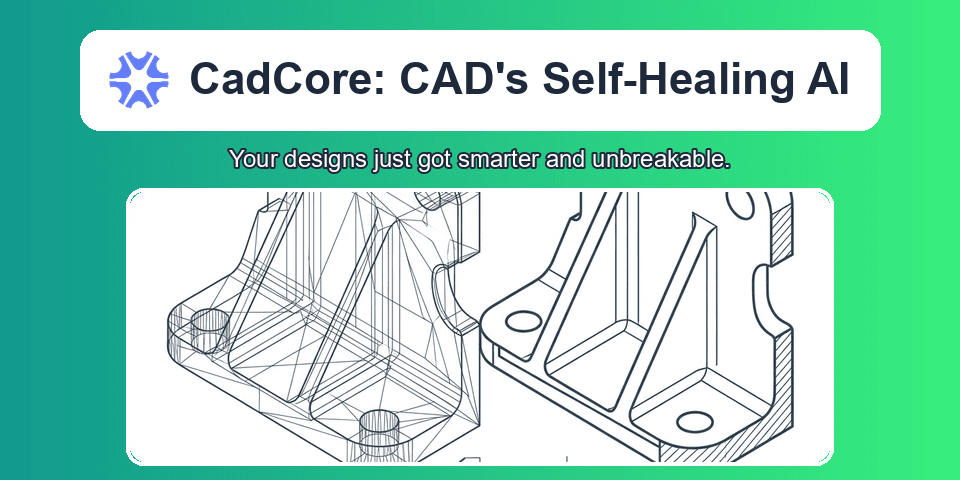 CadCore: CAD's Self-Healing AI

Your designs just got smarter and unbreakable.